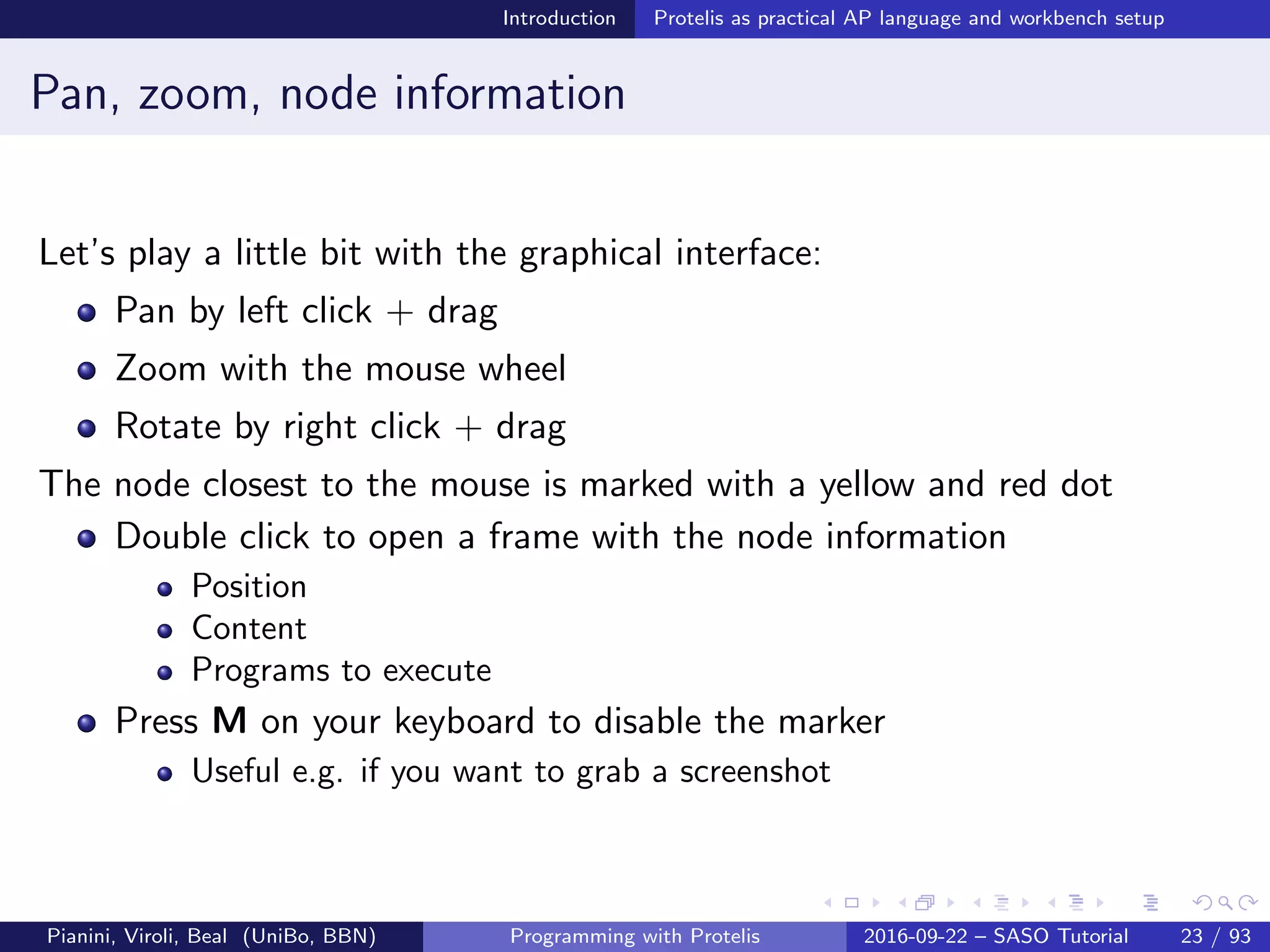 Introduction Protelis as practical AP language and workbench setup

Pan, zoom, node information

Let's play a little bit with the graphical interface:

- Pan by left click + drag
- Zoom with the mouse wheel
- Rotate by right click + drag

The node closest to the mouse is marked with a yellow and red dot

- Double click to open a frame with the node information
  - Position
  - Content
  - Programs to execute
- Press **M** on your keyboard to disable the marker
  - Useful e.g. if you want to grab a screenshot

Pianini, Viroli, Beal (UniBo, BBN) Programming with Protelis 2016-09-22 – SASO Tutorial 23 / 93